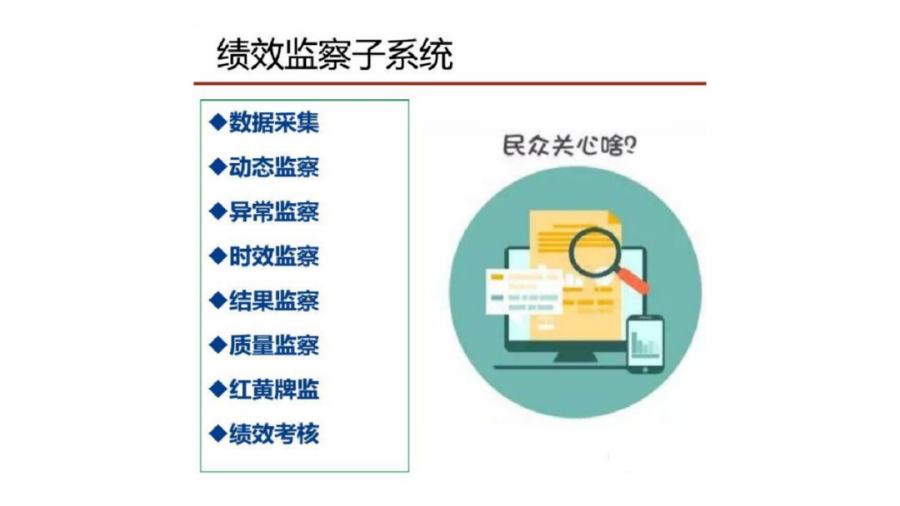 绩效监察子系统

◆数据采集
◆动态监察
◆异常监察
◆时效监察
◆结果监察
◆质量监察
◆红黄牌监
◆绩效考核

民众关心啥?